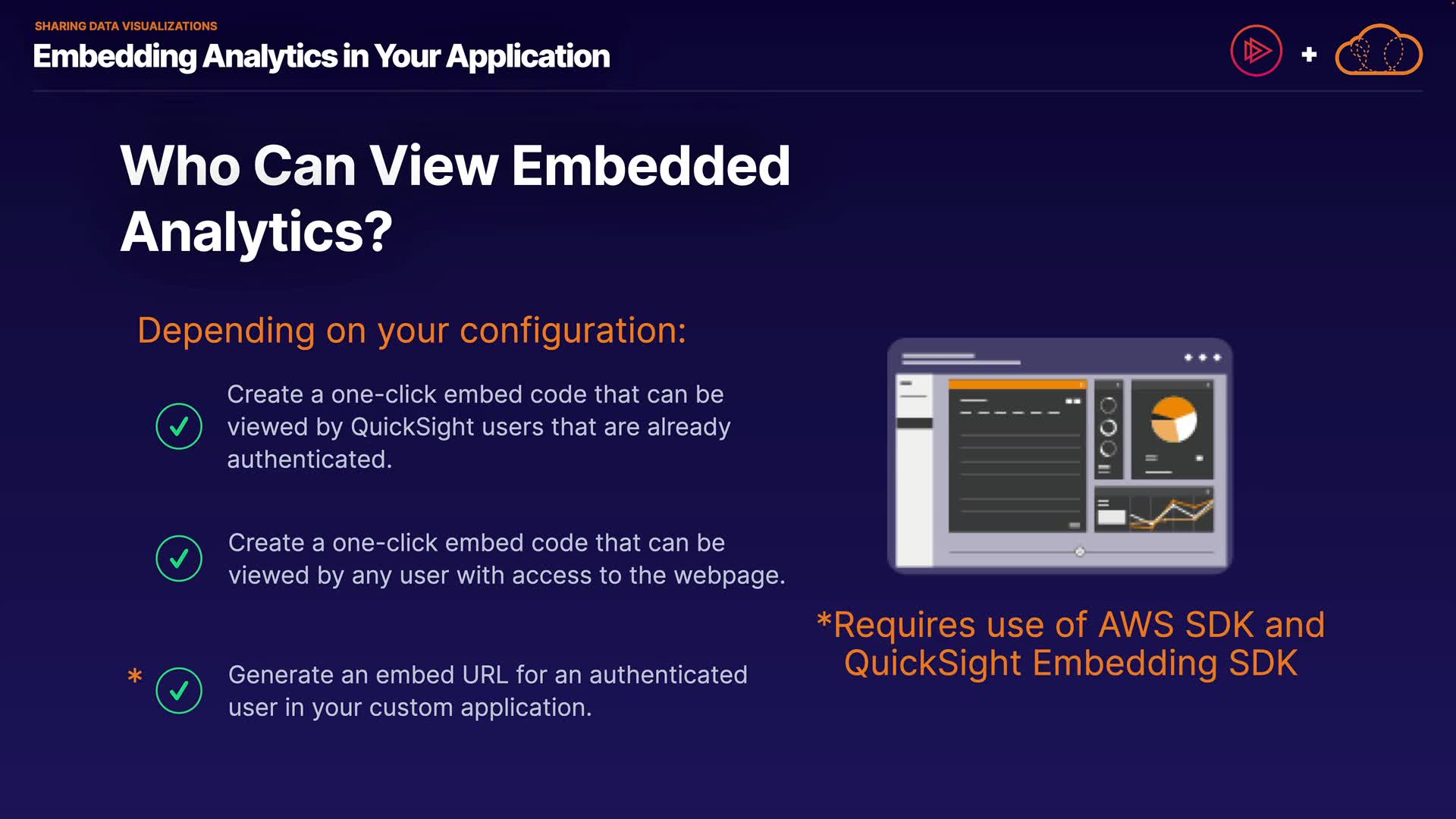 SHARING DATA VISUALIZATIONS
Embedding Analytics in Your Application

+

Who Can View Embedded Analytics?

Depending on your configuration:

Create a one-click embed code that can be viewed by QuickSight users that are already authenticated.

Create a one-click embed code that can be viewed by any user with access to the webpage.

* Generate an embed URL for an authenticated user in your custom application.

*Requires use of AWS SDK and QuickSight Embedding SDK